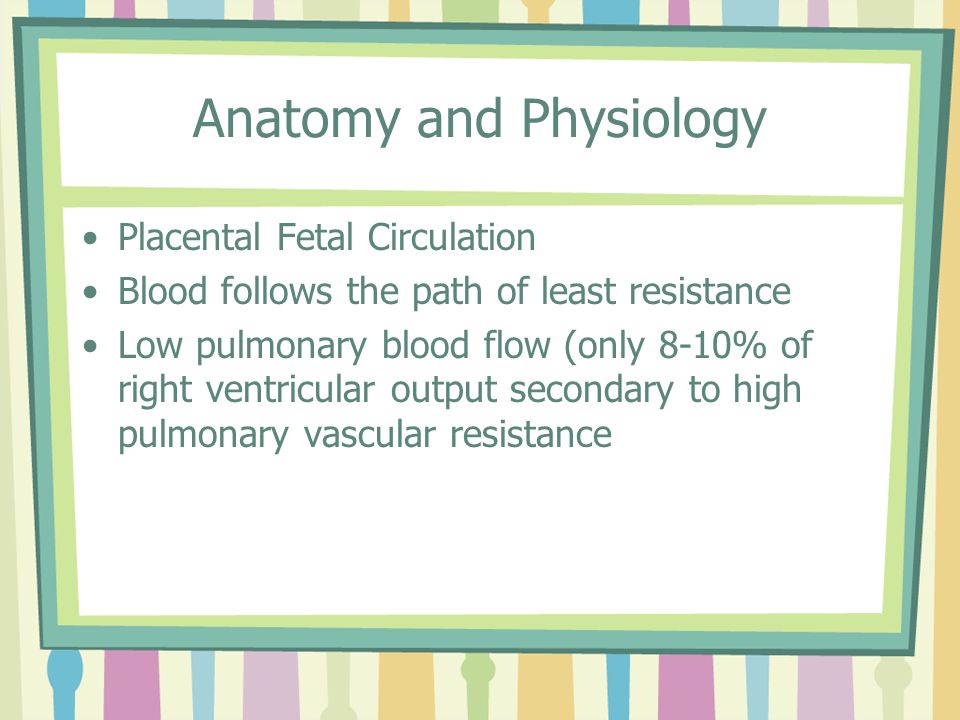 Anatomy and Physiology

• Placental Fetal Circulation
• Blood follows the path of least resistance
• Low pulmonary blood flow (only 8-10% of right ventricular output secondary to high pulmonary vascular resistance